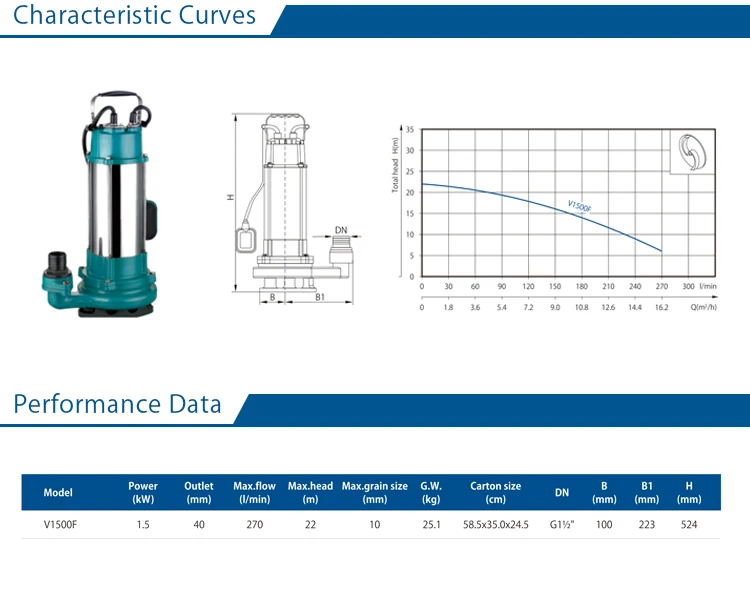 Characteristic Curves

H

DN

B B1

Total head H(m)
35
30
25
20
15
10
5
0

V1500F

0 30 60 90 120 150 180 210 240 270 300 l/min
0 1.8 3.6 5.4 7.2 9.0 10.8 12.6 14.4 16.2 Q(m³/h)

Performance Data

| Model | Power (kW) | Outlet (mm) | Max.flow (l/min) | Max.head (m) | Max.grain size (mm) | G.W. (kg) | Carton size (cm) | DN | B (mm) | B1 (mm) | H (mm) |
|---|---|---|---|---|---|---|---|---|---|---|---|
| V1500F | 1.5 | 40 | 270 | 22 | 10 | 25.1 | 58.5x35.0x24.5 | G1½" | 100 | 223 | 524 |